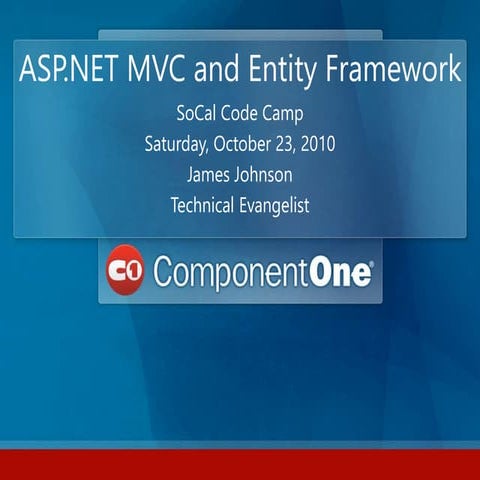 ASP.NET MVC and Entity Framework

SoCal Code Camp
Saturday, October 23, 2010
James Johnson
Technical Evangelist

C1 ComponentOne®